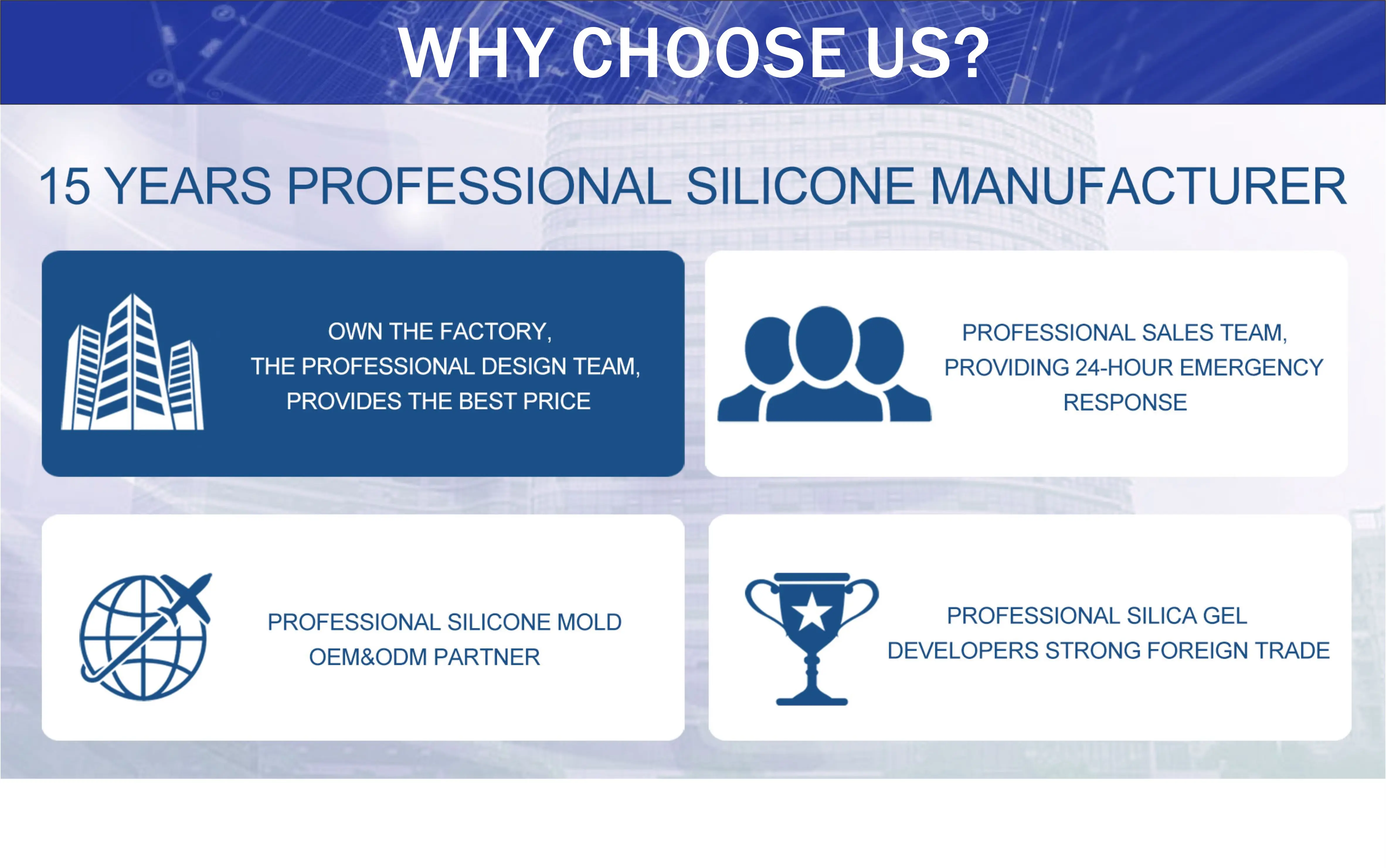 WHY CHOOSE US?

15 YEARS PROFESSIONAL SILICONE MANUFACTURER

OWN THE FACTORY,
THE PROFESSIONAL DESIGN TEAM,
PROVIDES THE BEST PRICE

PROFESSIONAL SALES TEAM,
PROVIDING 24-HOUR EMERGENCY
RESPONSE

PROFESSIONAL SILICONE MOLD
OEM&ODM PARTNER

PROFESSIONAL SILICA GEL
DEVELOPERS STRONG FOREIGN TRADE